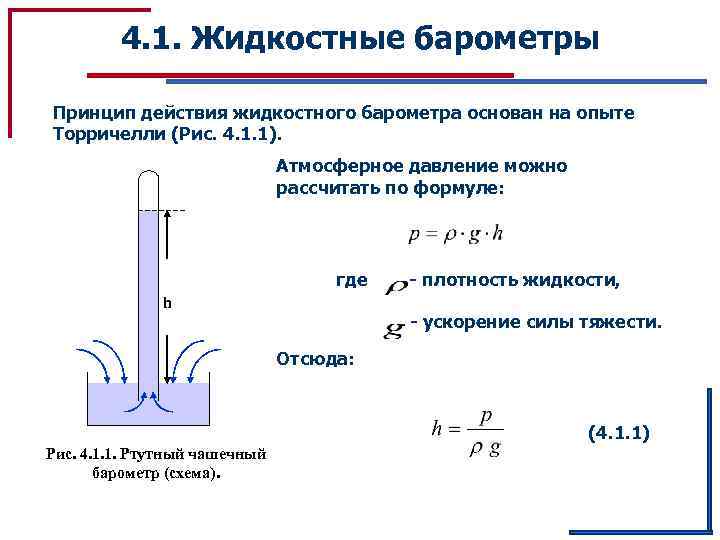 4.1. Жидкостные барометры

Принцип действия жидкостного барометра основан на опыте Торричелли (Рис. 4.1.1).

h

Рис. 4.1.1. Ртутный чашечный барометр (схема).

Атмосферное давление можно рассчитать по формуле:

$p = \rho \cdot g \cdot h$

где $\rho$ - плотность жидкости,

$g$ - ускорение силы тяжести.

Отсюда:

$h = \frac{p}{\rho g}$ (4.1.1)